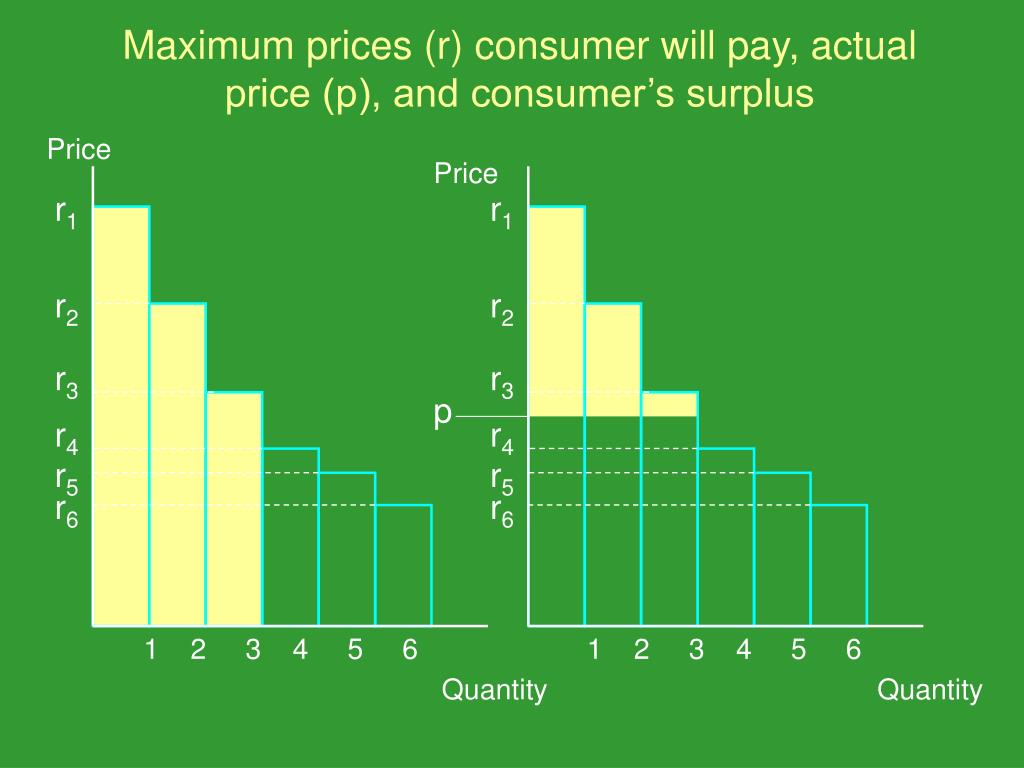 Maximum prices (r) consumer will pay, actual price (p), and consumer's surplus

Price

$r_1$
$r_2$
$r_3$
$r_4$
$r_5$
$r_6$

1 2 3 4 5 6

Quantity

Price

$r_1$
$r_2$
$r_3$
p
$r_4$
$r_5$
$r_6$

1 2 3 4 5 6

Quantity